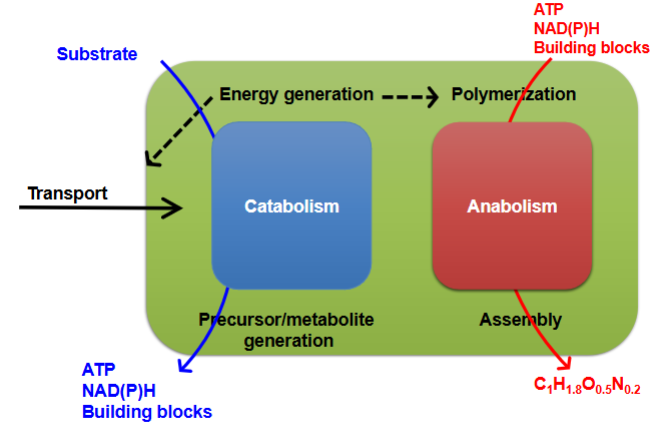 ATP
NAD(P)H
Building blocks

Substrate

Energy generation

Polymerization

Transport

Catabolism

Anabolism

Precursor/metabolite generation

Assembly

ATP
NAD(P)H
Building blocks

$C_1H_{1.8}O_{0.5}N_{0.2}$